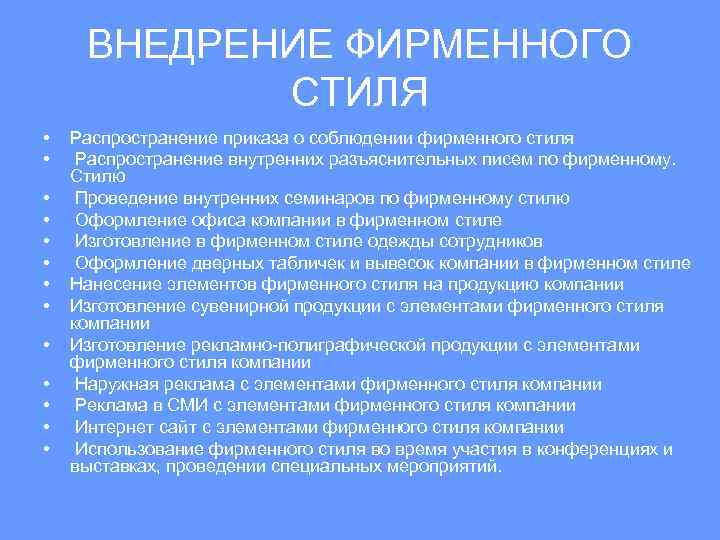 ВНЕДРЕНИЕ ФИРМЕННОГО СТИЛЯ

• Распространение приказа о соблюдении фирменного стиля
• Распространение внутренних разъяснительных писем по фирменному. Стилю
• Проведение внутренних семинаров по фирменному стилю
• Оформление офиса компании в фирменном стиле
• Изготовление в фирменном стиле одежды сотрудников
• Оформление дверных табличек и вывесок компании в фирменном стиле
• Нанесение элементов фирменного стиля на продукцию компании
• Изготовление сувенирной продукции с элементами фирменного стиля компании
• Изготовление рекламно-полиграфической продукции с элементами фирменного стиля компании
• Наружная реклама с элементами фирменного стиля компании
• Реклама в СМИ с элементами фирменного стиля компании
• Интернет сайт с элементами фирменного стиля компании
• Использование фирменного стиля во время участия в конференциях и выставках, проведении специальных мероприятий.